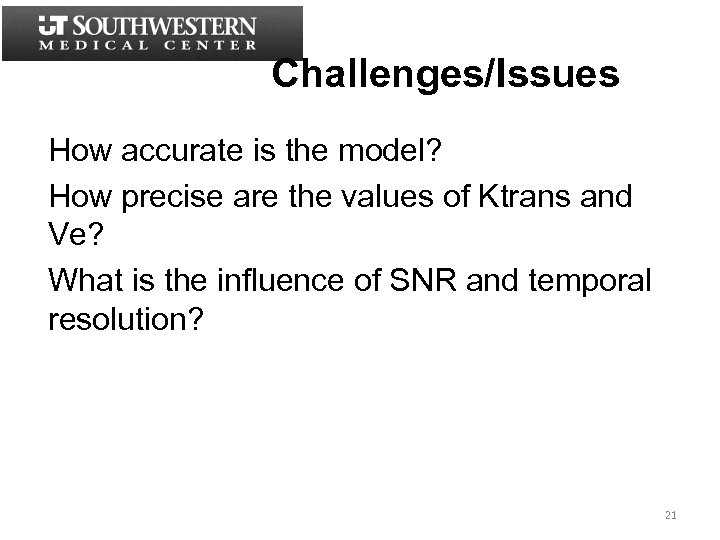 UT SOUTHWESTERN
MEDICAL CENTER

Challenges/Issues

How accurate is the model?

How precise are the values of Ktrans and Ve?

What is the influence of SNR and temporal resolution?

21